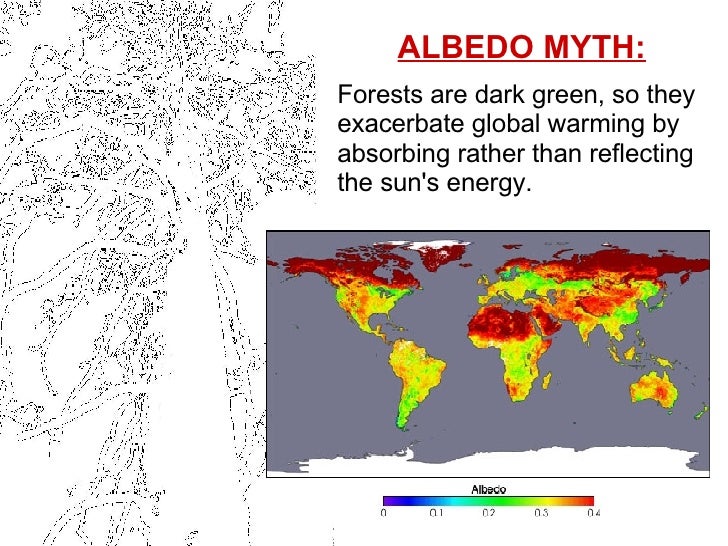 ALBEDO MYTH:

Forests are dark green, so they exacerbate global warming by absorbing rather than reflecting the sun's energy.

Albedo

0 0.1 0.2 0.3 0.4